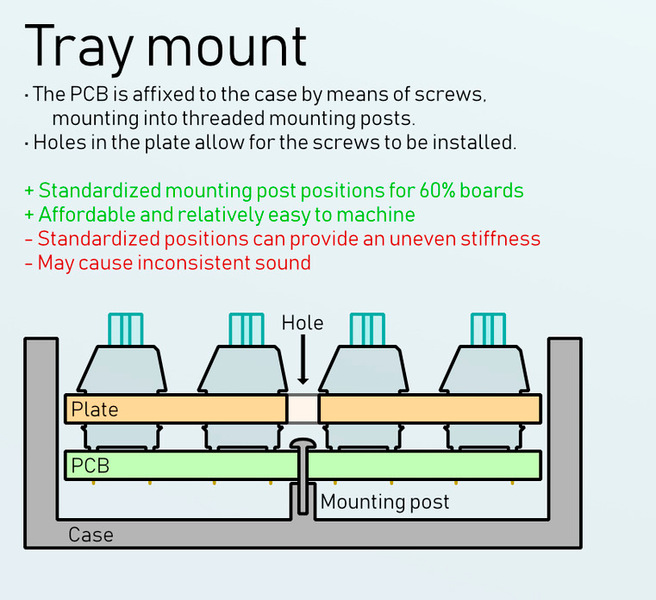 Tray mount

· The PCB is affixed to the case by means of screws, mounting into threaded mounting posts.
· Holes in the plate allow for the screws to be installed.

+ Standardized mounting post positions for 60% boards
+ Affordable and relatively easy to machine
- Standardized positions can provide an uneven stiffness
- May cause inconsistent sound

Hole
Plate
PCB
Mounting post
Case